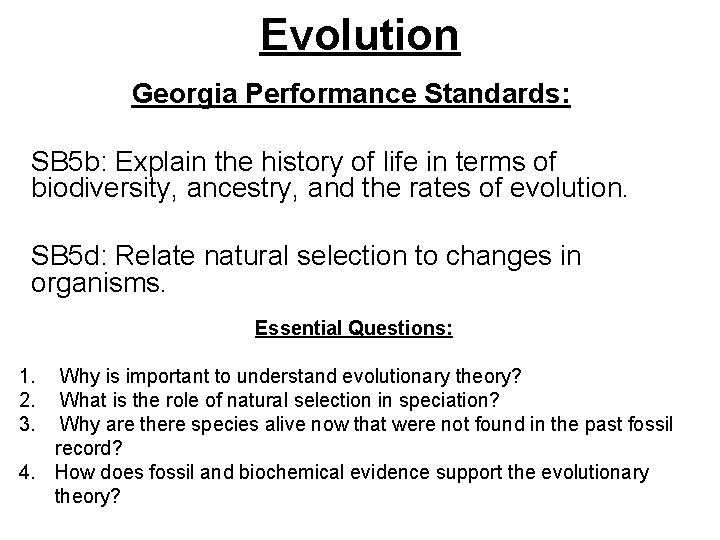 Evolution

Georgia Performance Standards:

SB5b: Explain the history of life in terms of biodiversity, ancestry, and the rates of evolution.

SB5d: Relate natural selection to changes in organisms.

Essential Questions:

1. Why is important to understand evolutionary theory?
2. What is the role of natural selection in speciation?
3. Why are there species alive now that were not found in the past fossil record?
4. How does fossil and biochemical evidence support the evolutionary theory?